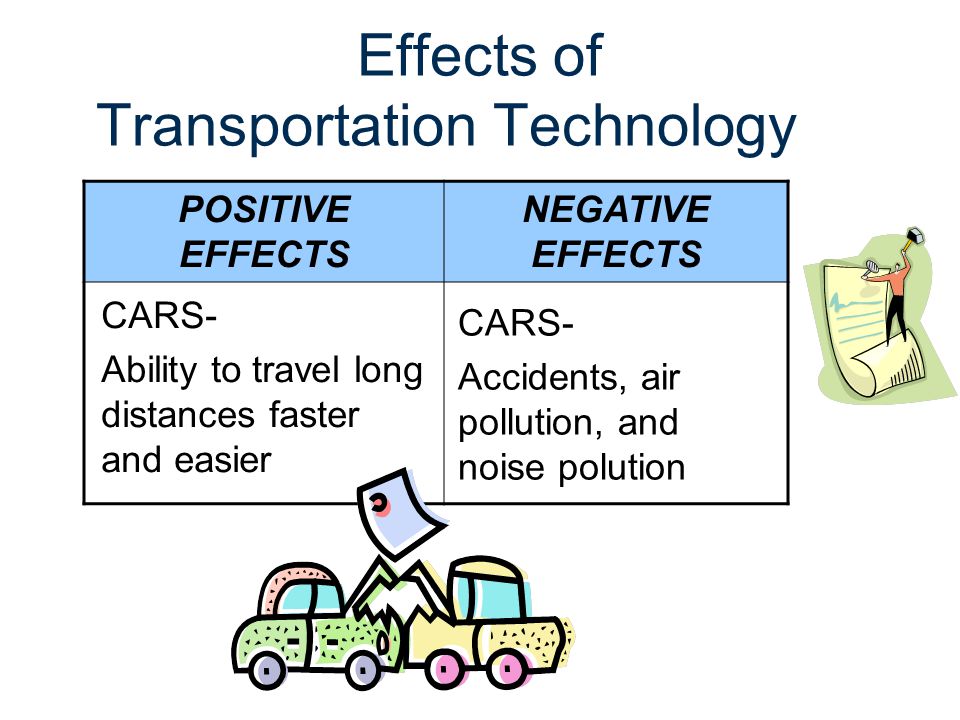 Effects of
Transportation Technology

| POSITIVE EFFECTS | NEGATIVE EFFECTS |
|---|---|
| CARS- Ability to travel long distances faster and easier | CARS- Accidents, air pollution, and noise polution |